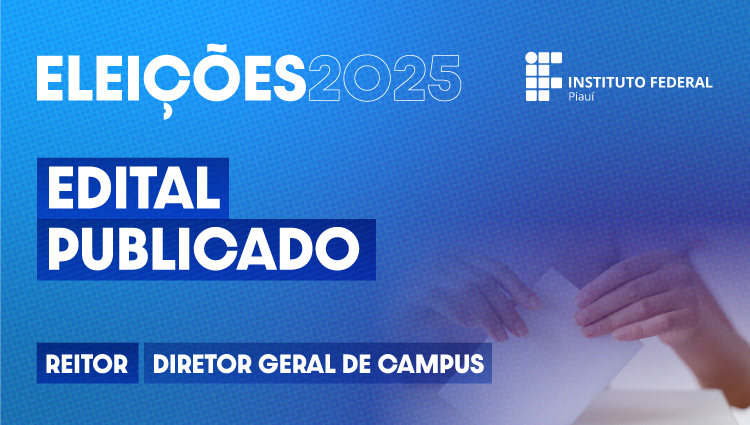 ELEIÇÕES2025

INSTITUTO FEDERAL
Piauí

EDITAL
PUBLICADO

REITOR

DIRETOR GERAL DE CAMPUS